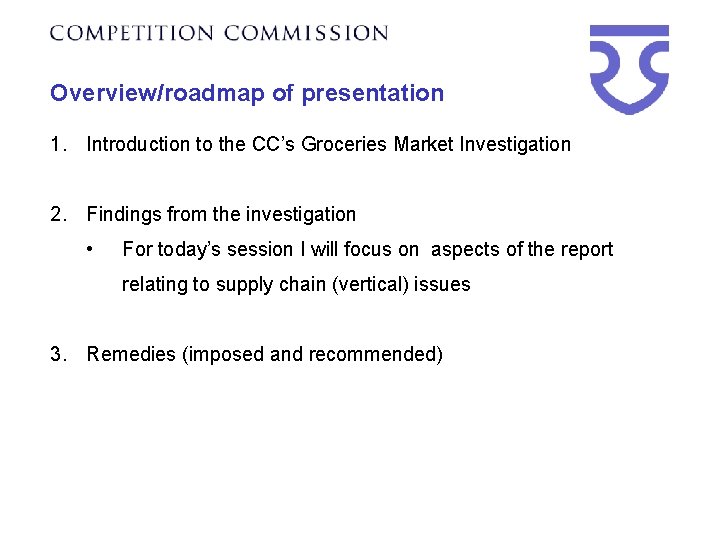 COMPETITION COMMISSION

Overview/roadmap of presentation

1. Introduction to the CC's Groceries Market Investigation

2. Findings from the investigation

• For today's session I will focus on aspects of the report relating to supply chain (vertical) issues

3. Remedies (imposed and recommended)